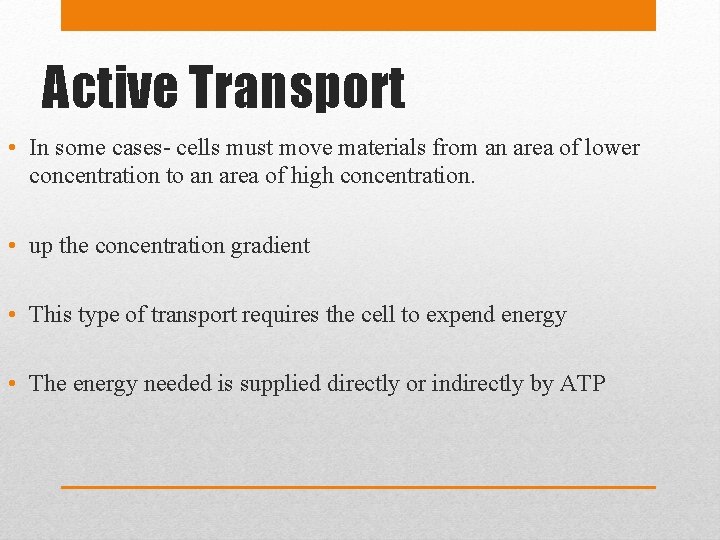 Active Transport

• In some cases- cells must move materials from an area of lower concentration to an area of high concentration.

• up the concentration gradient

• This type of transport requires the cell to expend energy

• The energy needed is supplied directly or indirectly by ATP